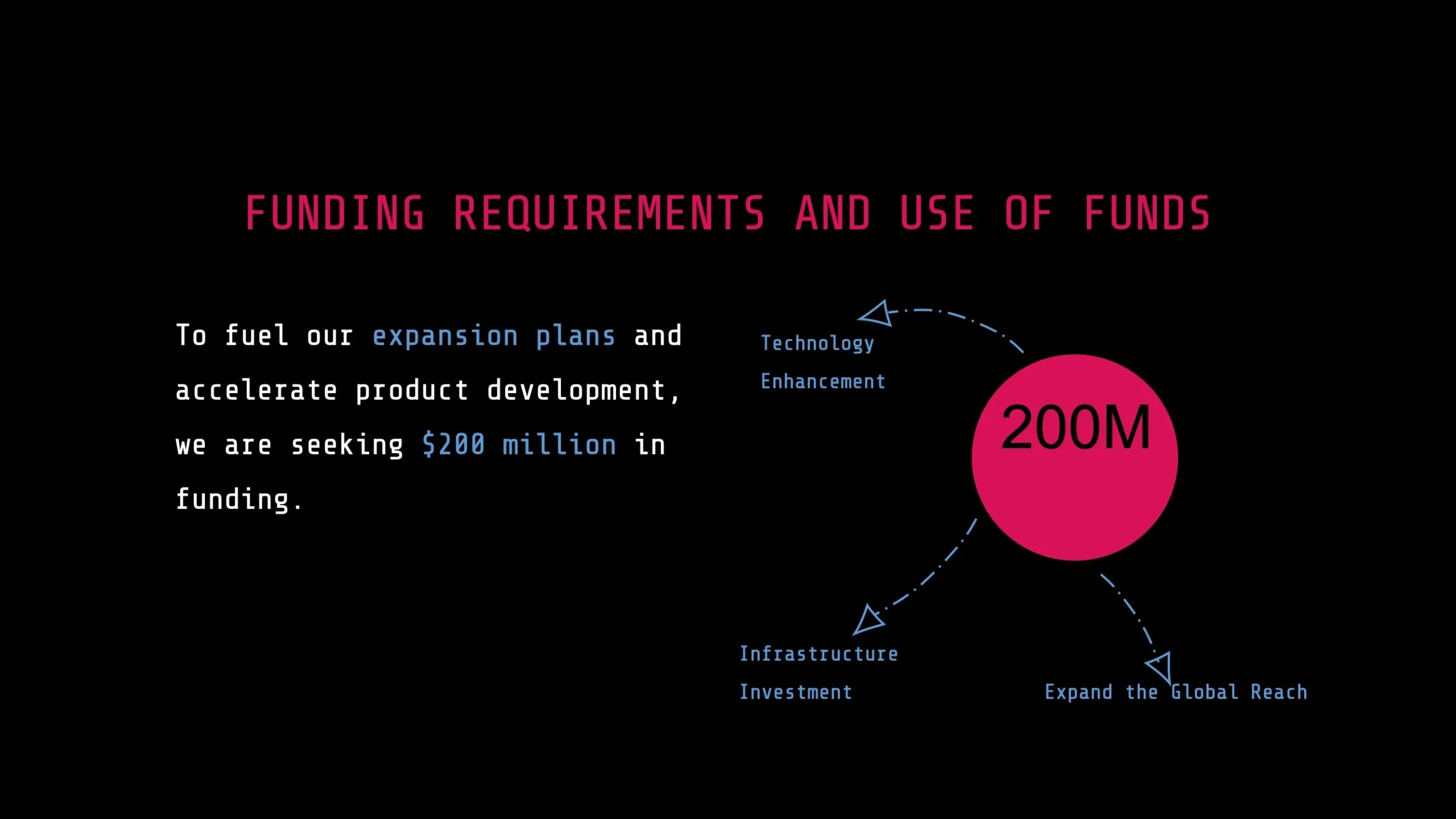 FUNDING REQUIREMENTS AND USE OF FUNDS

To fuel our expansion plans and accelerate product development, we are seeking $200 million in funding.

Technology Enhancement

200M

Infrastructure Investment

Expand the Global Reach